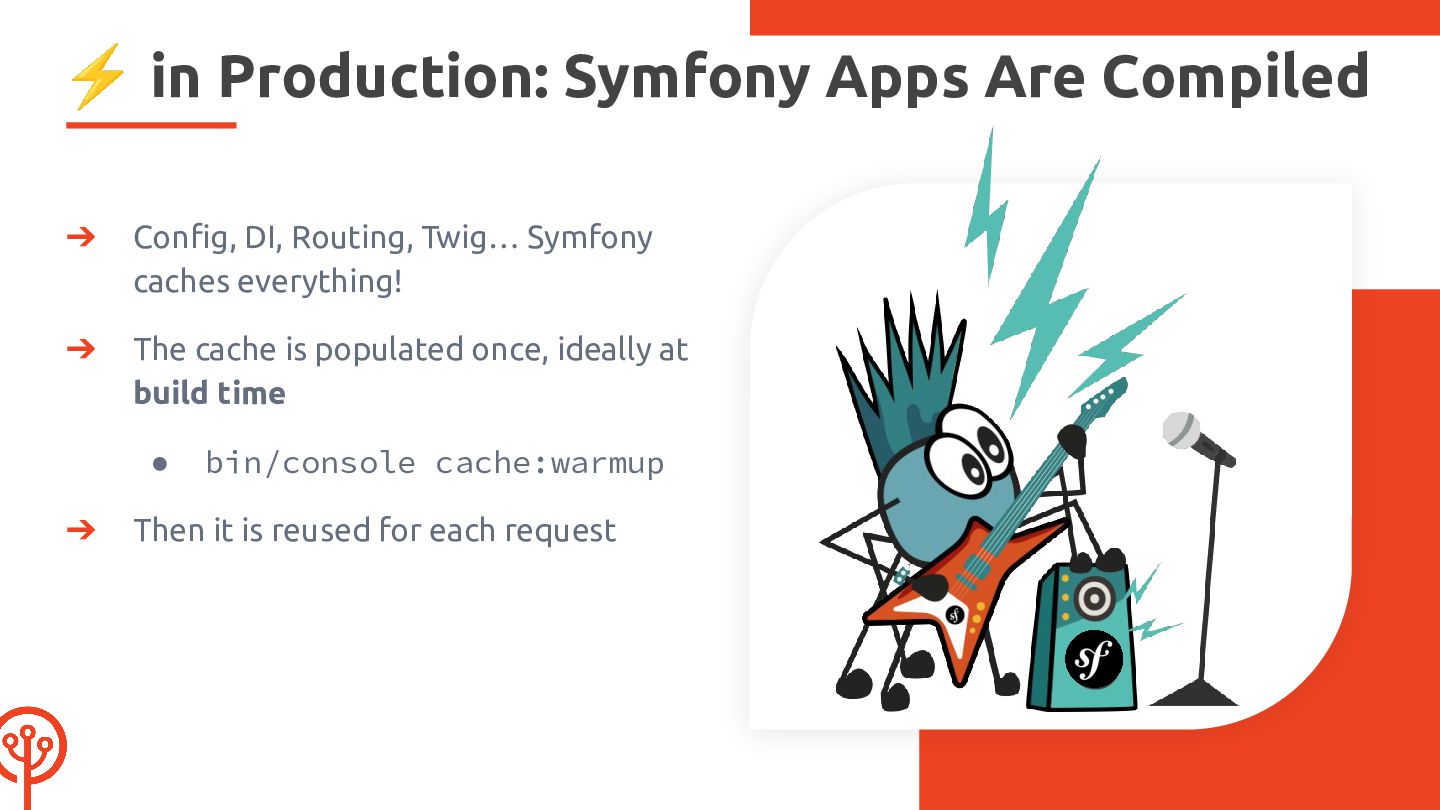 ⚡ in Production: Symfony Apps Are Compiled

➔ Config, DI, Routing, Twig… Symfony caches everything!

➔ The cache is populated once, ideally at **build time**

● bin/console cache:warmup

➔ Then it is reused for each request

sf

sf